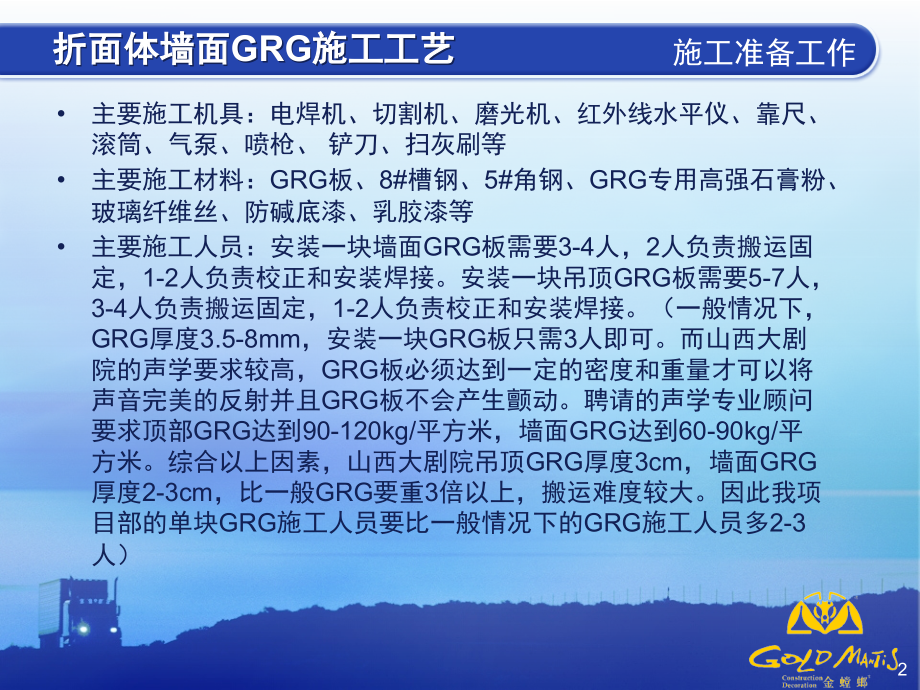 折面体墙面GRG施工工艺

施工准备工作

• 主要施工机具：电焊机、切割机、磨光机、红外线水平仪、靠尺、滚筒、气泵、喷枪、 铲刀、扫灰刷等
• 主要施工材料：GRG板、8#槽钢、5#角钢、GRG专用高强石膏粉、玻璃纤维丝、防碱底漆、乳胶漆等
• 主要施工人员：安装一块墙面GRG板需要3-4人，2人负责搬运固定，1-2人负责校正和安装焊接。安装一块吊顶GRG板需要5-7人，3-4人负责搬运固定，1-2人负责校正和安装焊接。（一般情况下，GRG厚度3.5-8mm，安装一块GRG板只需3人即可。而山西大剧院的声学要求较高，GRG板必须达到一定的密度和重量才可以将声音完美的反射并且GRG板不会产生颤动。聘请的声学专业顾问要求顶部GRG达到90-120kg/平方米，墙面GRG达到60-90kg/平方米。综合以上因素，山西大剧院吊顶GRG厚度3cm，墙面GRG厚度2-3cm，比一般GRG要重3倍以上，搬运难度较大。因此我项目部的单块GRG施工人员要比一般情况下的GRG施工人员多2-3人）

GOLD MANTIS
Construction Decoration 金螳螂

2